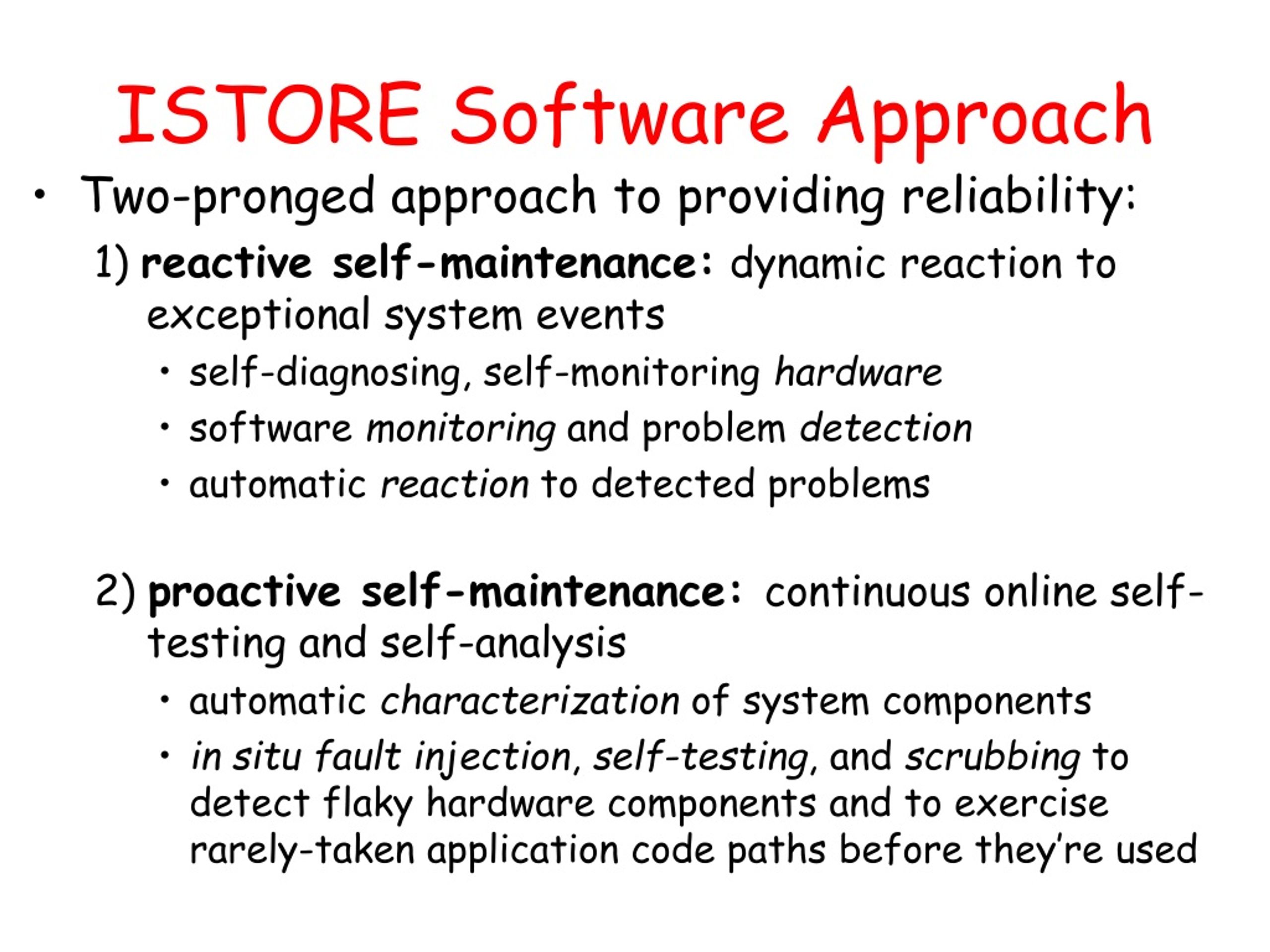 ISTORE Software Approach

• Two-pronged approach to providing reliability:

1) reactive self-maintenance: dynamic reaction to exceptional system events

• self-diagnosing, self-monitoring hardware

• software monitoring and problem detection

• automatic reaction to detected problems

2) proactive self-maintenance: continuous online self-testing and self-analysis

• automatic characterization of system components

• in situ fault injection, self-testing, and scrubbing to detect flaky hardware components and to exercise rarely-taken application code paths before they're used